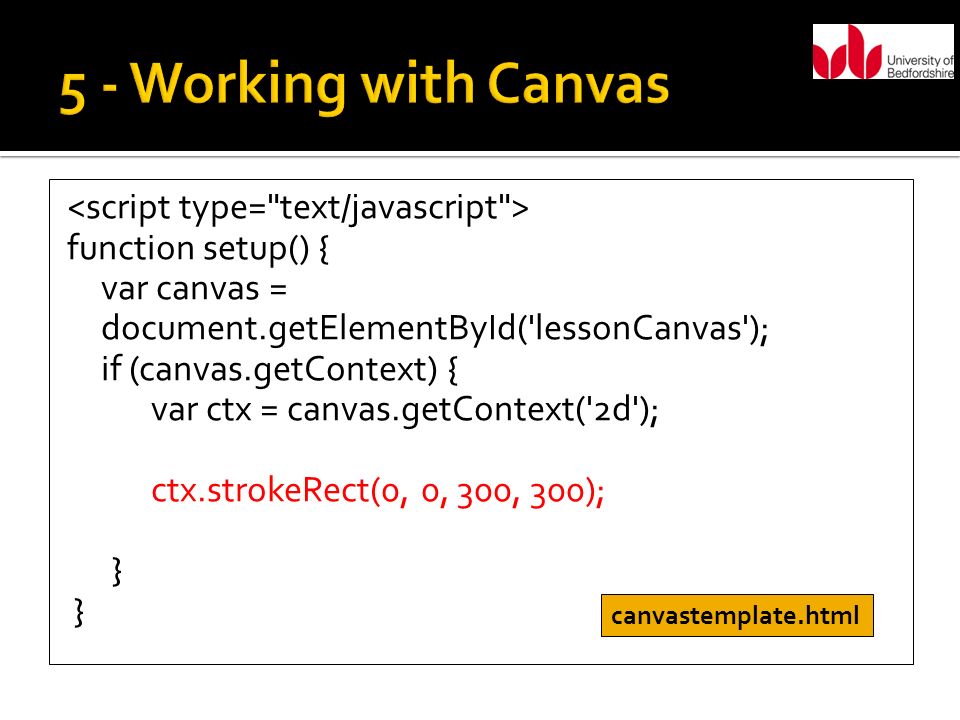 5 - Working with Canvas

University of Bedfordshire

<script type="text/javascript">
function setup() {
var canvas = document.getElementById('lessonCanvas');
if (canvas.getContext) {
var ctx = canvas.getContext('2d');

ctx.strokeRect(0, 0, 300, 300);

}
}

canvastemplate.html